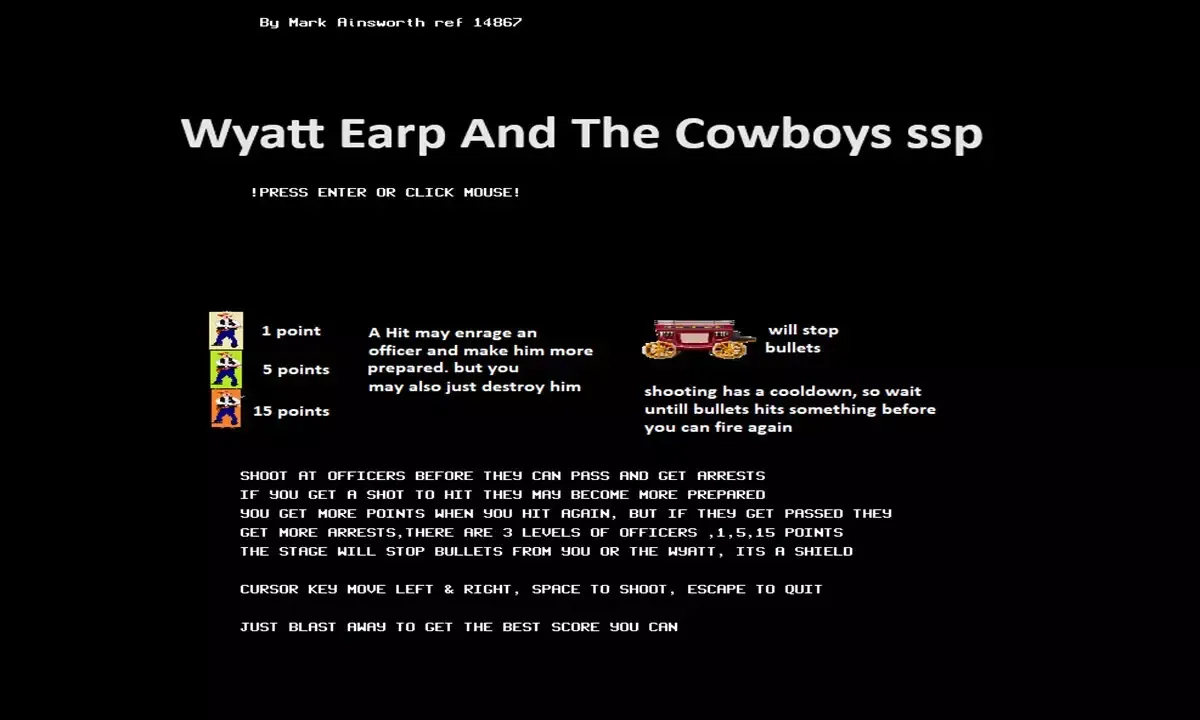 By Mark Ainsworth ref 14867

Wyatt Earp And The Cowboys ssp

!PRESS ENTER OR CLICK MOUSE!

1 point
5 points
15 points

A Hit may enrage an officer and make him more prepared. but you may also just destroy him

will stop bullets

shooting has a cooldown, so wait untill bullets hits something before you can fire again

SHOOT AT OFFICERS BEFORE THEY CAN PASS AND GET ARRESTS
IF YOU GET A SHOT TO HIT THEY MAY BECOME MORE PREPARED
YOU GET MORE POINTS WHEN YOU HIT AGAIN, BUT IF THEY GET PASSED THEY
GET MORE ARRESTS,THERE ARE 3 LEVELS OF OFFICERS ,1,5,15 POINTS
THE STAGE WILL STOP BULLETS FROM YOU OR THE WYATT, ITS A SHIELD

CURSOR KEY MOVE LEFT & RIGHT, SPACE TO SHOOT, ESCAPE TO QUIT

JUST BLAST AWAY TO GET THE BEST SCORE YOU CAN